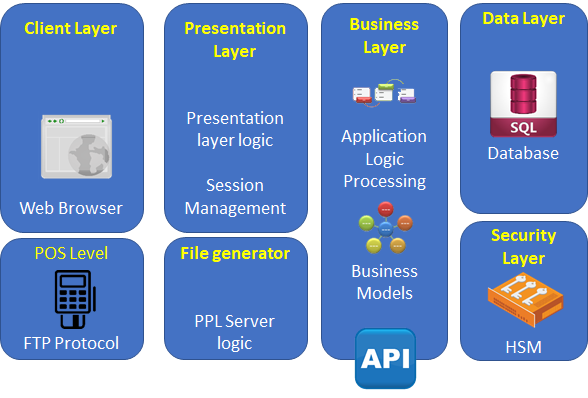 Client Layer

Web Browser

POS Level

FTP Protocol

Presentation Layer

Presentation layer logic

Session Management

File generator

PPL Server logic

Business Layer

Application Logic Processing

Business Models

API

Data Layer

SQL

Database

Security Layer

HSM